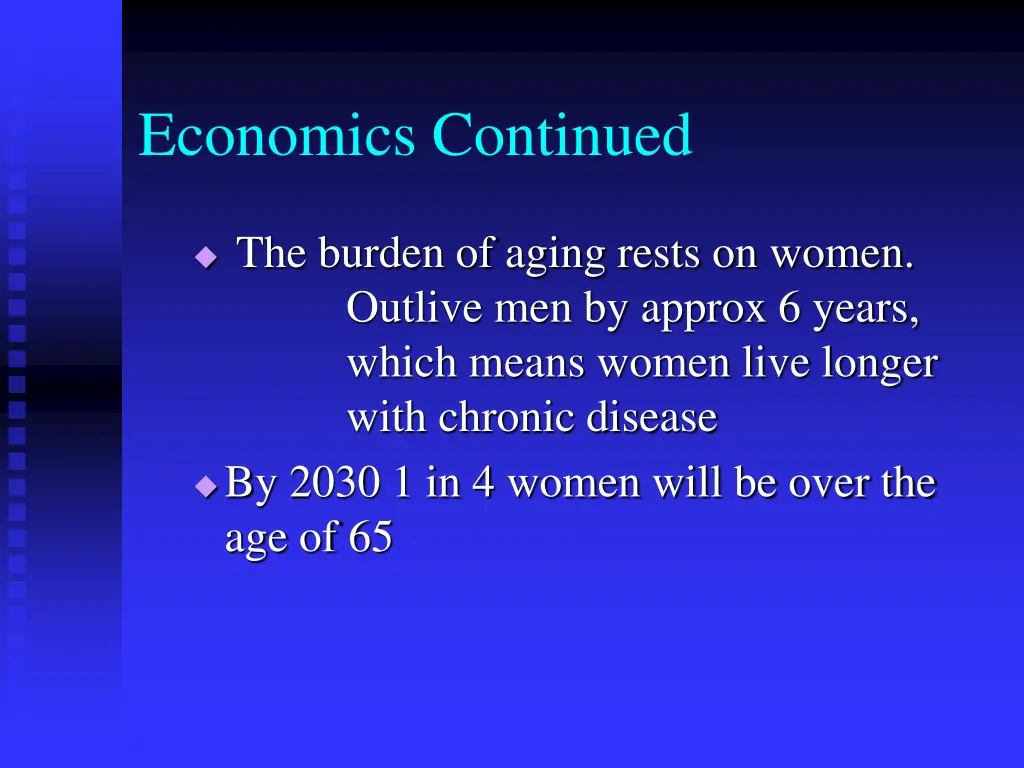 Economics Continued

The burden of aging rests on women. Outlive men by approx 6 years, which means women live longer with chronic disease

By 2030 1 in 4 women will be over the age of 65